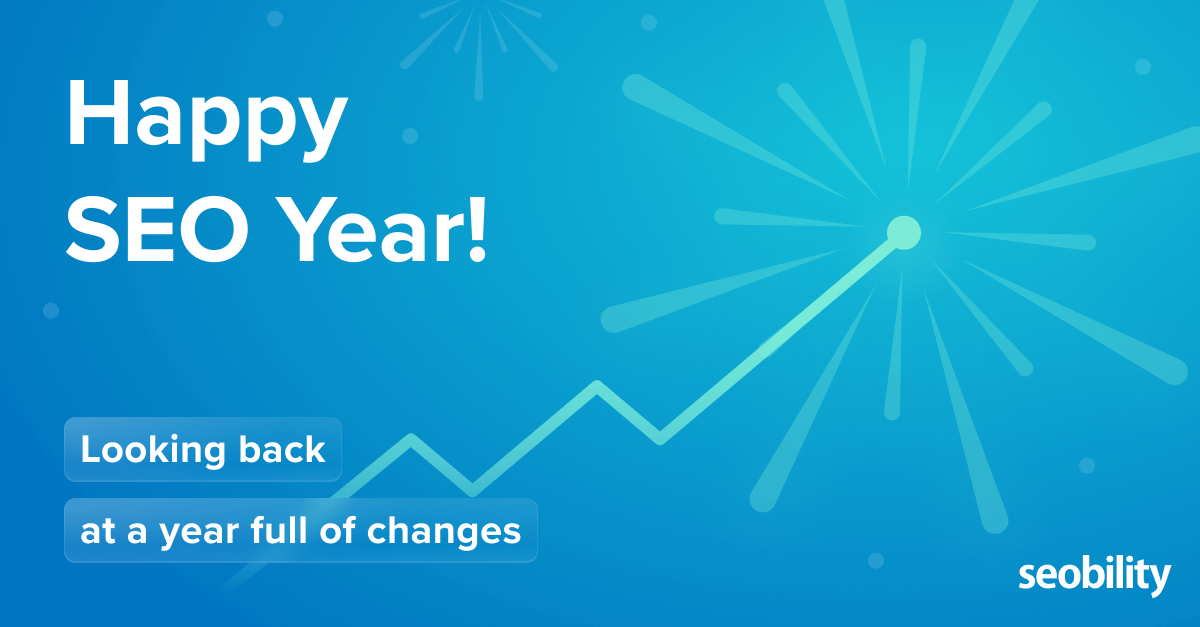 Happy SEO Year!

Looking back at a year full of changes

seobility